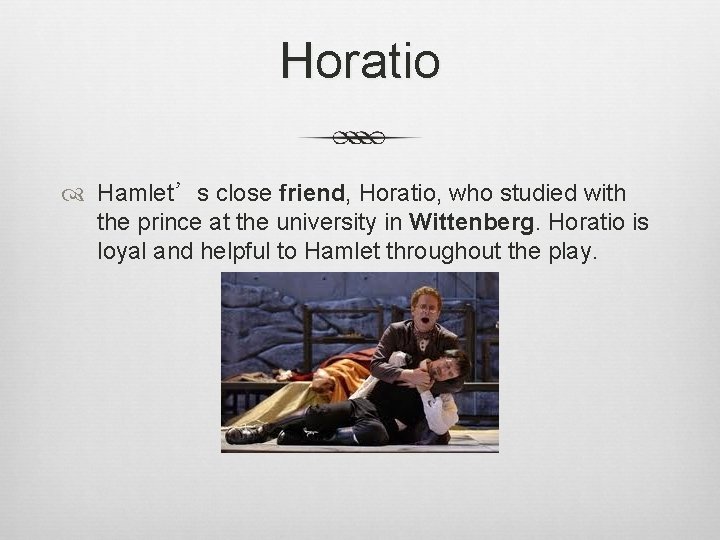 Horatio

Hamlet’s close friend, Horatio, who studied with the prince at the university in Wittenberg. Horatio is loyal and helpful to Hamlet throughout the play.